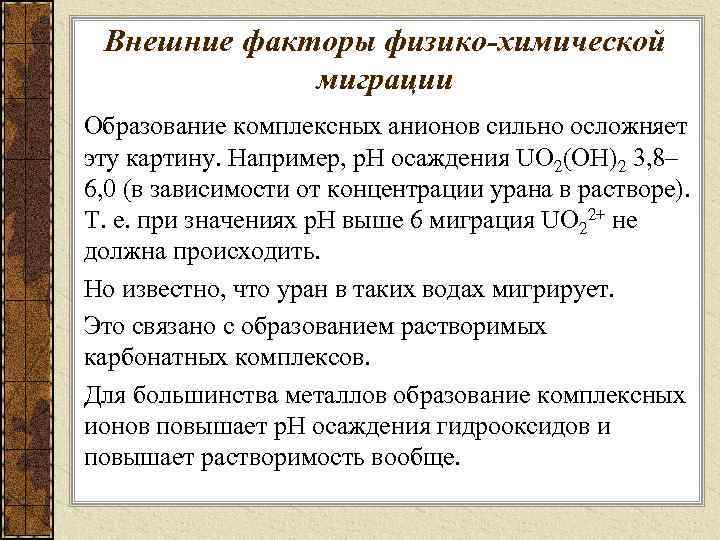 Внешние факторы физико-химической миграции

Образование комплексных анионов сильно осложняет эту картину. Например, pH осаждения $UO_2(OH)_2$ 3,8–6,0 (в зависимости от концентрации урана в растворе). Т. е. при значениях pH выше 6 миграция $UO_2^{2+}$ не должна происходить.

Но известно, что уран в таких водах мигрирует.

Это связано с образованием растворимых карбонатных комплексов.

Для большинства металлов образование комплексных ионов повышает pH осаждения гидрооксидов и повышает растворимость вообще.